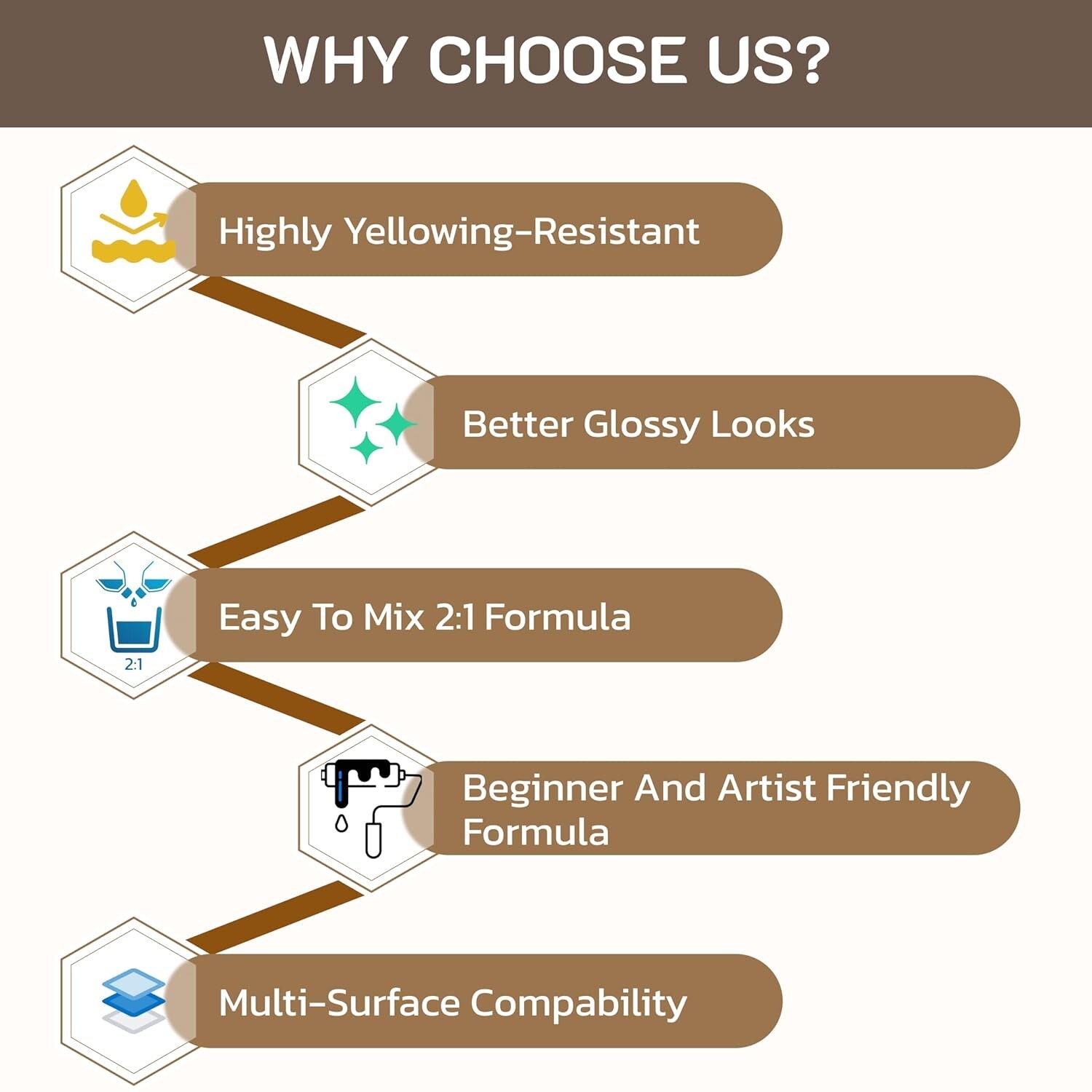 WHY CHOOSE US?

Highly Yellowing-Resistant

Better Glossy Looks

2:1

Easy To Mix 2:1 Formula

Beginner And Artist Friendly Formula

Multi-Surface Compability